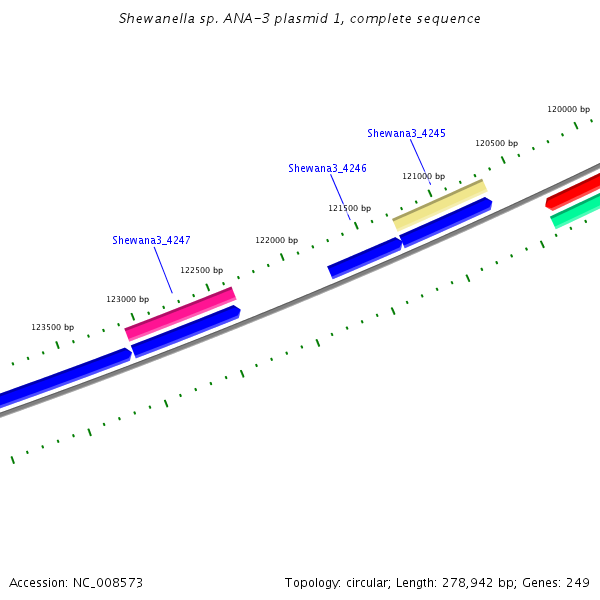 Shewanella sp. ANA-3 plasmid 1, complete sequence

120000 bp

Shewana3_4245

120500 bp

Shewana3_4246

121000 bp

121500 bp

Shewana3_4247

122000 bp

122500 bp

123000 bp

123500 bp

Accession: NC_008573

Topology: circular; Length: 278,942 bp; Genes: 249